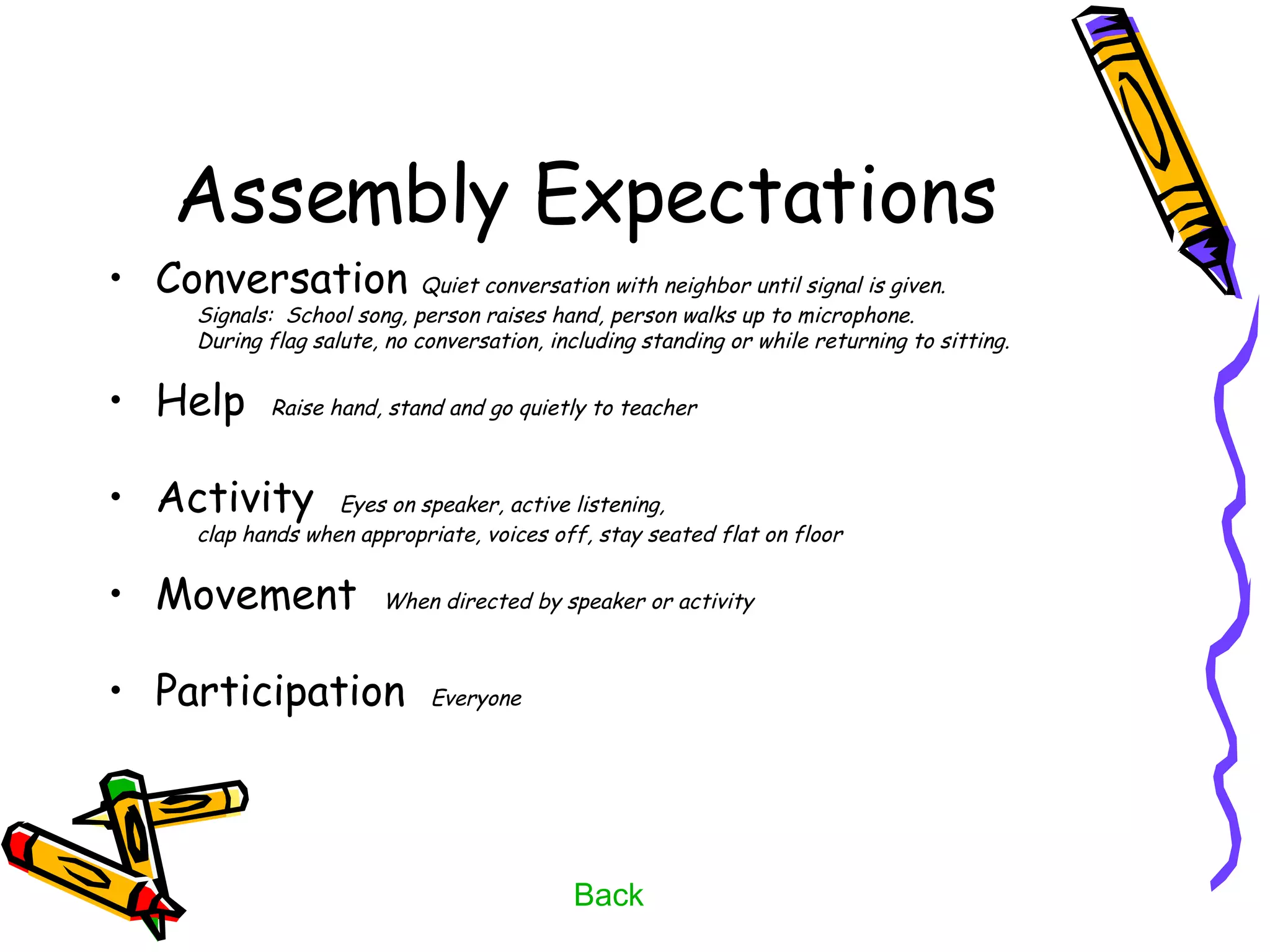 Assembly Expectations

• Conversation Quiet conversation with neighbor until signal is given. Signals: School song, person raises hand, person walks up to microphone. During flag salute, no conversation, including standing or while returning to sitting.

• Help Raise hand, stand and go quietly to teacher

• Activity Eyes on speaker, active listening, clap hands when appropriate, voices off, stay seated flat on floor

• Movement When directed by speaker or activity

• Participation Everyone

Back